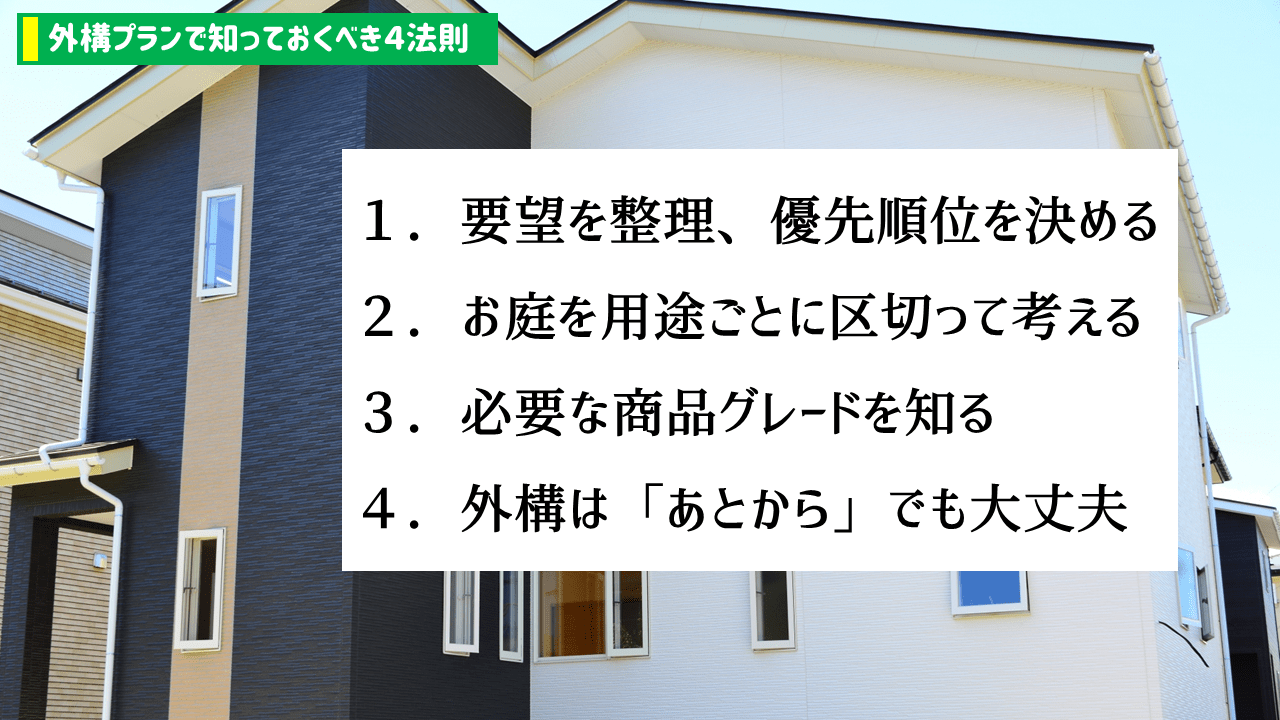 外構プランで知っておくべき4法則

１．要望を整理、優先順位を決める

２．お庭を用途ごとに区切って考える

３．必要な商品グレードを知る

４．外構は「あとから」でも大丈夫